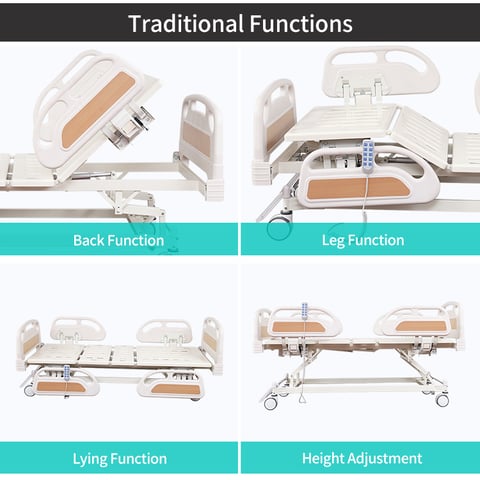 Traditional Functions

Back Function

Leg Function

Lying Function

Height Adjustment